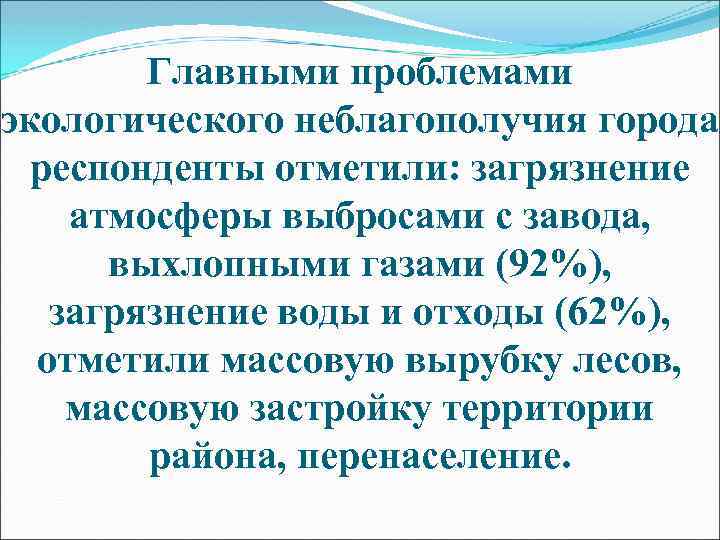 Главными проблемами экологического неблагополучия города респонденты отметили: загрязнение атмосферы выбросами с завода, выхлопными газами (92%), загрязнение воды и отходы (62%), отметили массовую вырубку лесов, массовую застройку территории района, перенаселение.